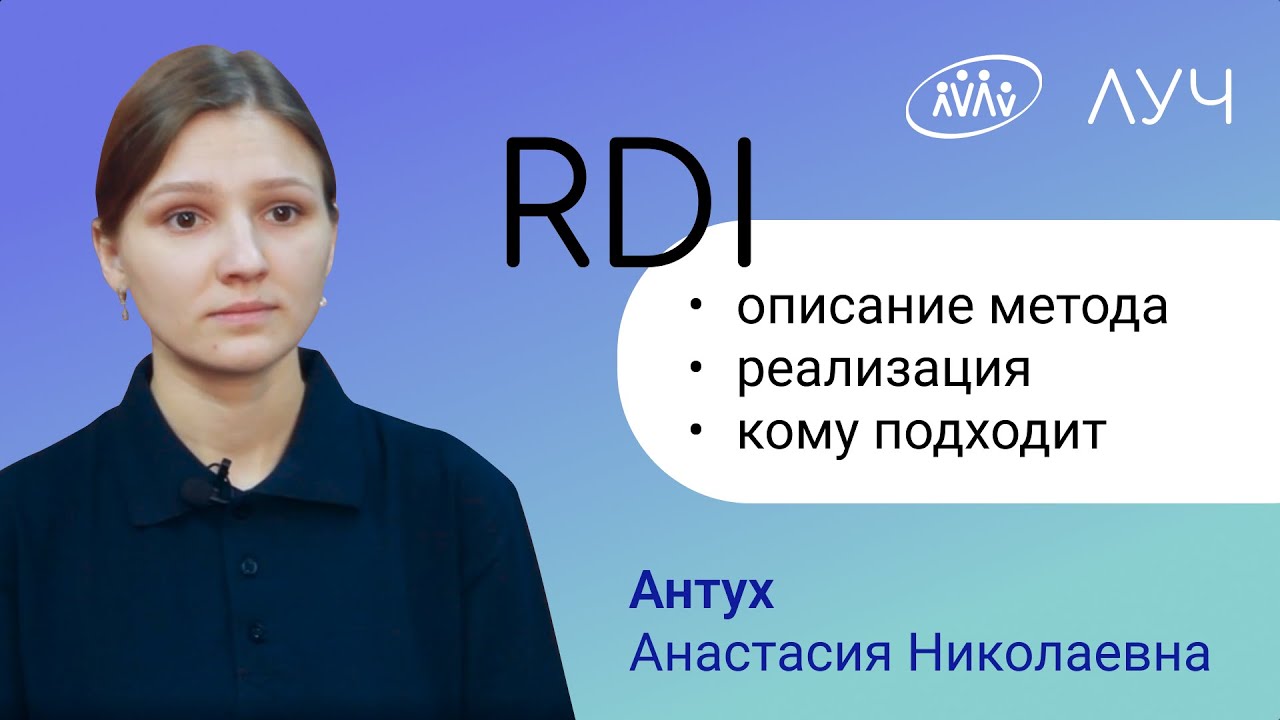 ЛУЧ

RDI

• описание метода
• реализация
• кому подходит

Антух
Анастасия Николаевна